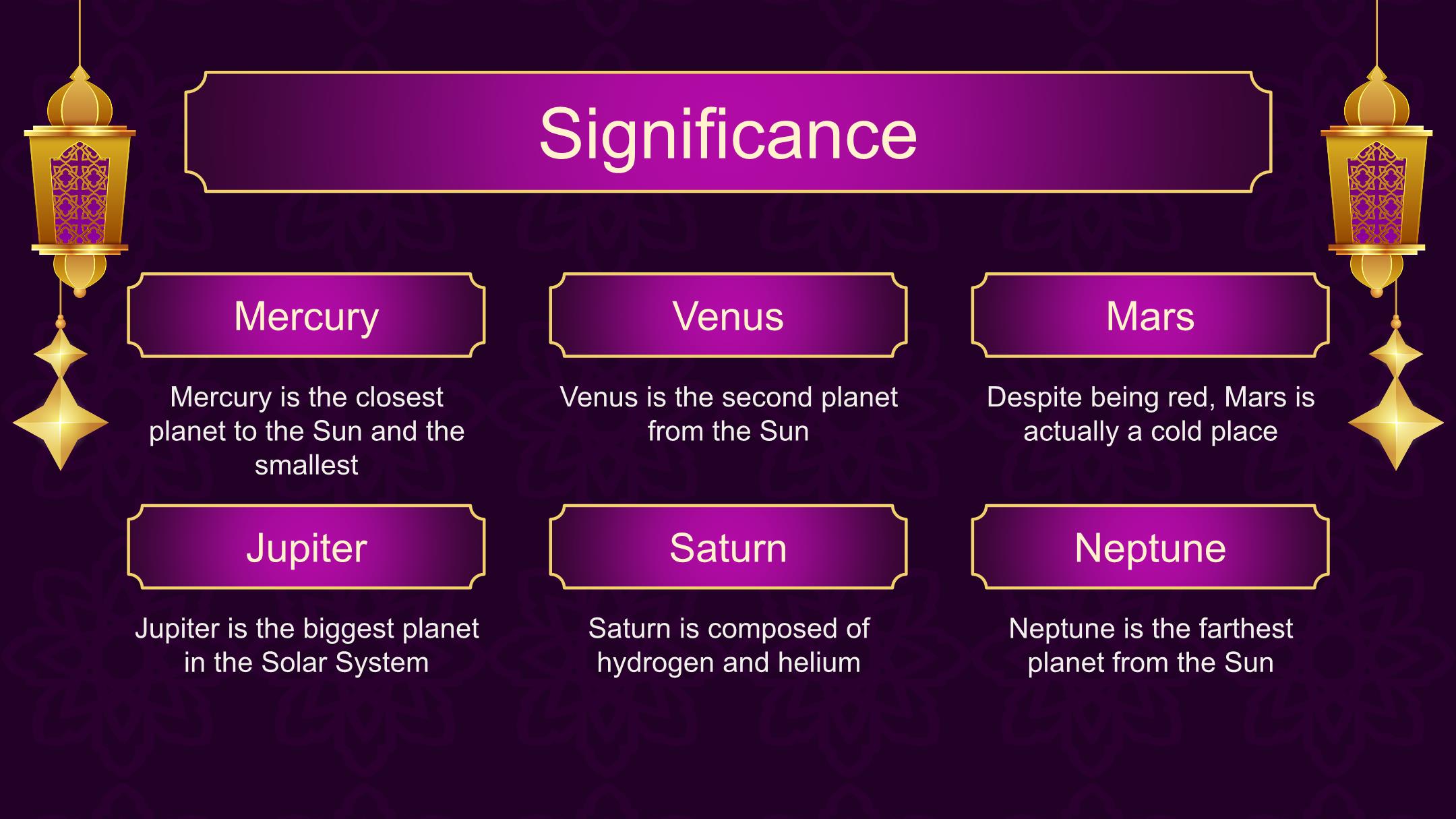 Significance

Mercury

Mercury is the closest planet to the Sun and the smallest

Venus

Venus is the second planet from the Sun

Mars

Despite being red, Mars is actually a cold place

Jupiter

Jupiter is the biggest planet in the Solar System

Saturn

Saturn is composed of hydrogen and helium

Neptune

Neptune is the farthest planet from the Sun